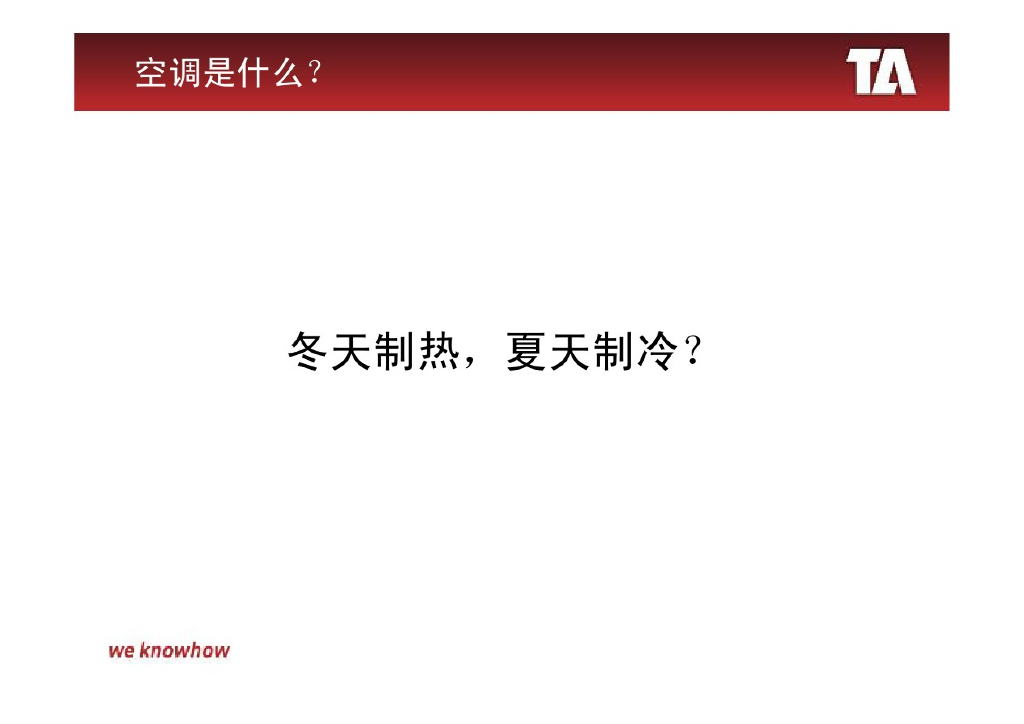 空调是什么？

TA

冬天制热，夏天制冷？

we knowhow